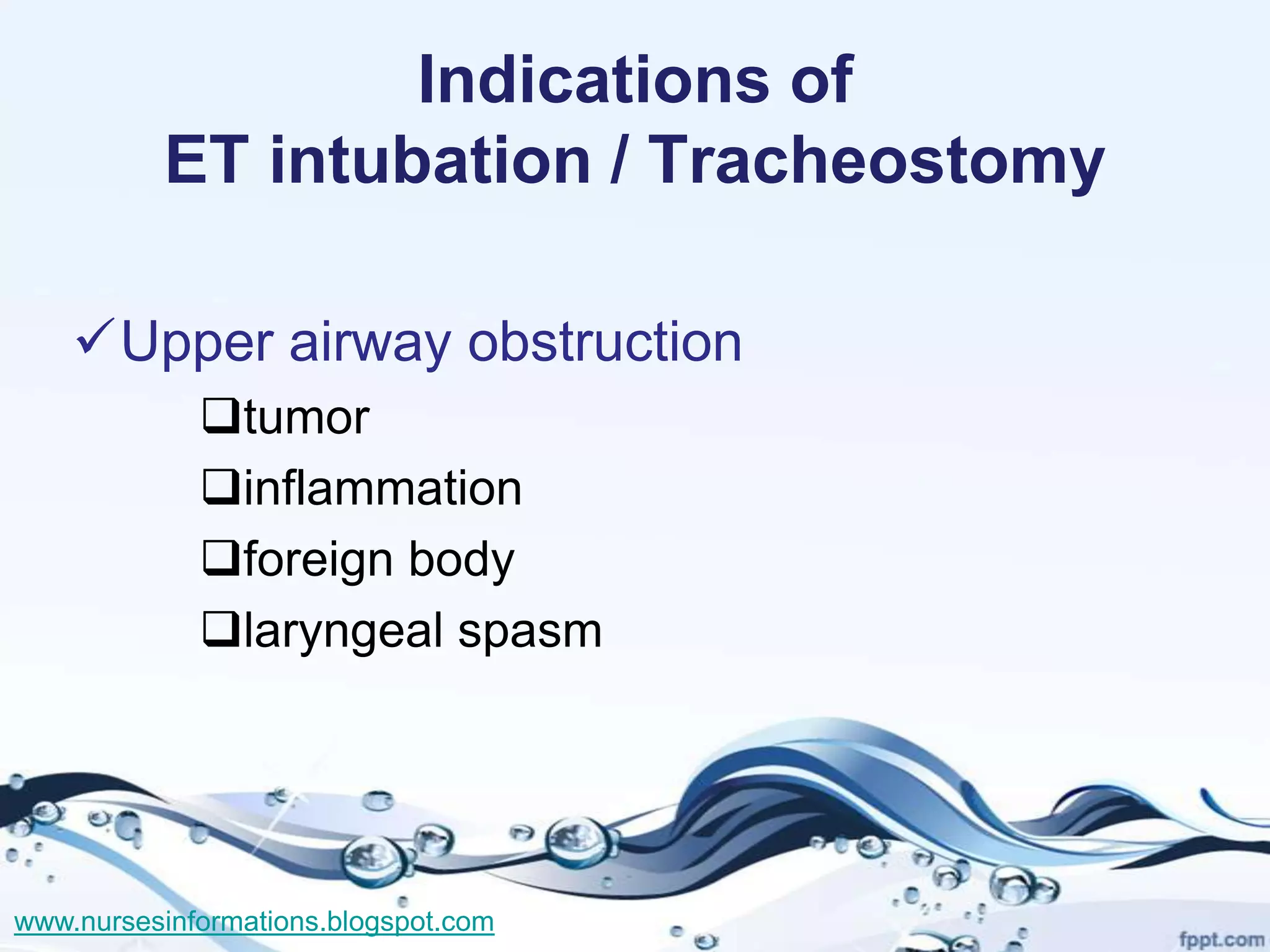 Indications of
ET intubation / Tracheostomy

✓Upper airway obstruction

❑tumor
❑inflammation
❑foreign body
❑laryngeal spasm

www.nursesinformations.blogspot.com

fppt.com